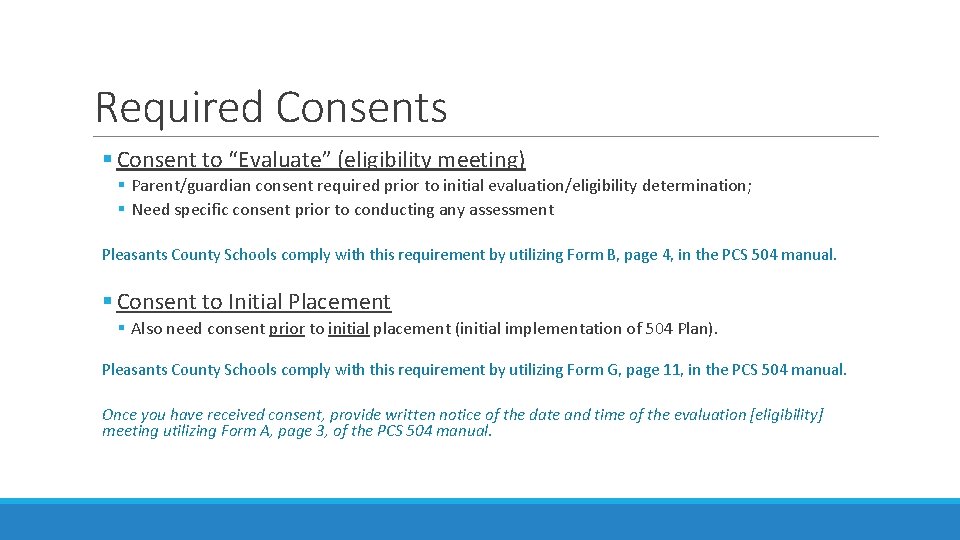 Required Consents

▪ Consent to "Evaluate" (eligibility meeting)

▪ Parent/guardian consent required prior to initial evaluation/eligibility determination;

▪ Need specific consent prior to conducting any assessment

Pleasants County Schools comply with this requirement by utilizing Form B, page 4, in the PCS 504 manual.

▪ Consent to Initial Placement

▪ Also need consent prior to initial placement (initial implementation of 504 Plan).

Pleasants County Schools comply with this requirement by utilizing Form G, page 11, in the PCS 504 manual.

Once you have received consent, provide written notice of the date and time of the evaluation [eligibility] meeting utilizing Form A, page 3, of the PCS 504 manual.